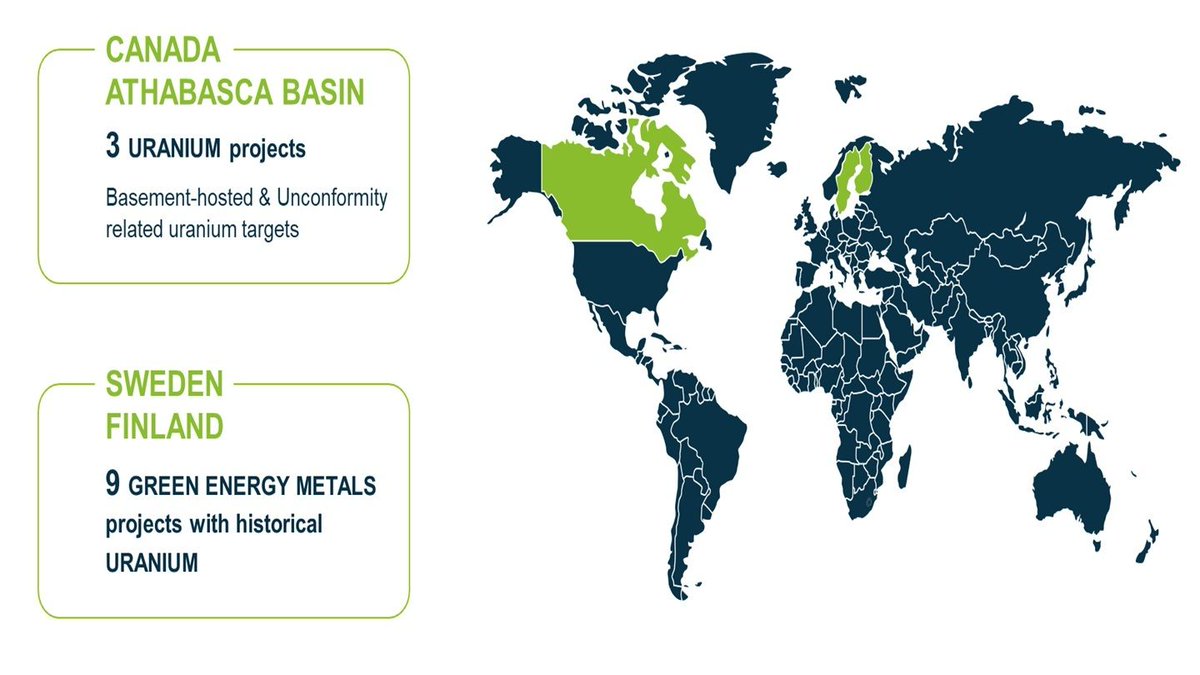 CANADA
ATHABASCA BASIN

3 URANIUM projects

Basement-hosted & Unconformity related uranium targets

SWEDEN
FINLAND

9 GREEN ENERGY METALS projects with historical URANIUM